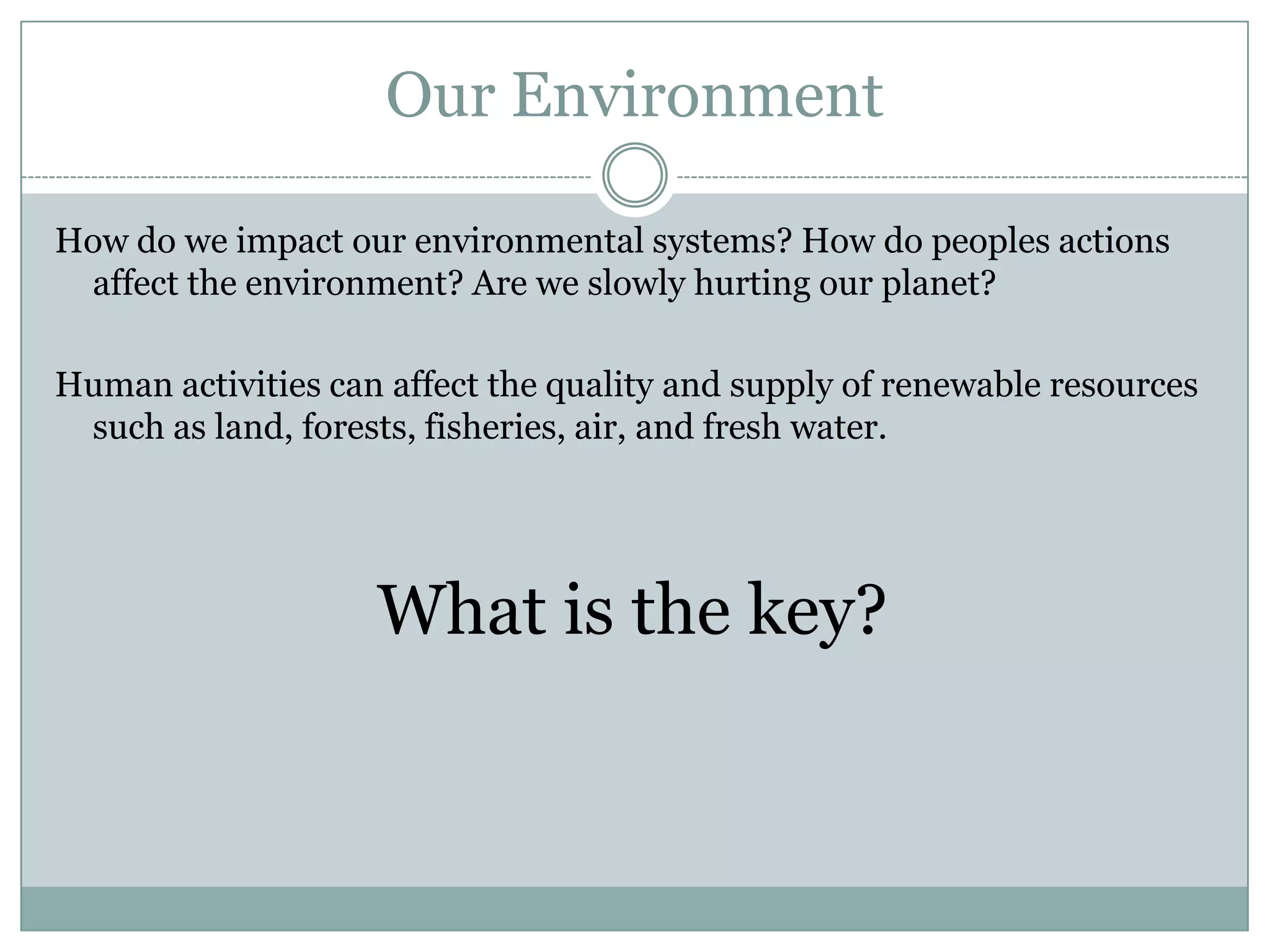 Our Environment

How do we impact our environmental systems? How do peoples actions affect the environment? Are we slowly hurting our planet?

Human activities can affect the quality and supply of renewable resources such as land, forests, fisheries, air, and fresh water.

What is the key?